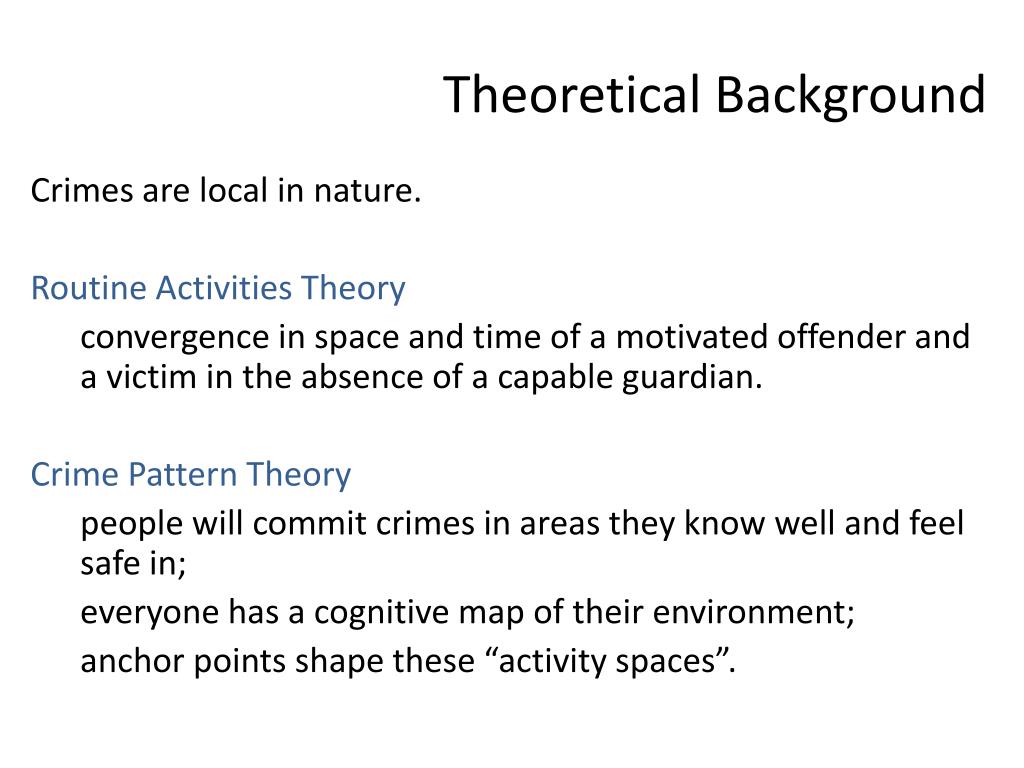 Theoretical Background

Crimes are local in nature.

Routine Activities Theory

convergence in space and time of a motivated offender and a victim in the absence of a capable guardian.

Crime Pattern Theory

people will commit crimes in areas they know well and feel safe in;

everyone has a cognitive map of their environment;

anchor points shape these “activity spaces”.